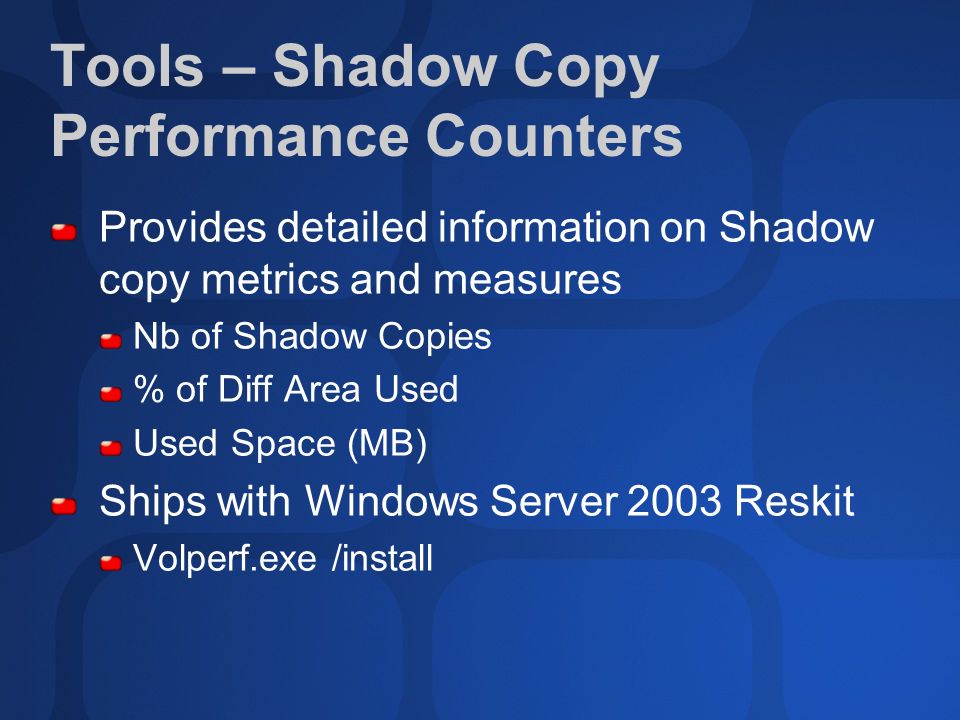 Tools – Shadow Copy Performance Counters

Provides detailed information on Shadow copy metrics and measures

Nb of Shadow Copies

% of Diff Area Used

Used Space (MB)

Ships with Windows Server 2003 Reskit

Volperf.exe /install